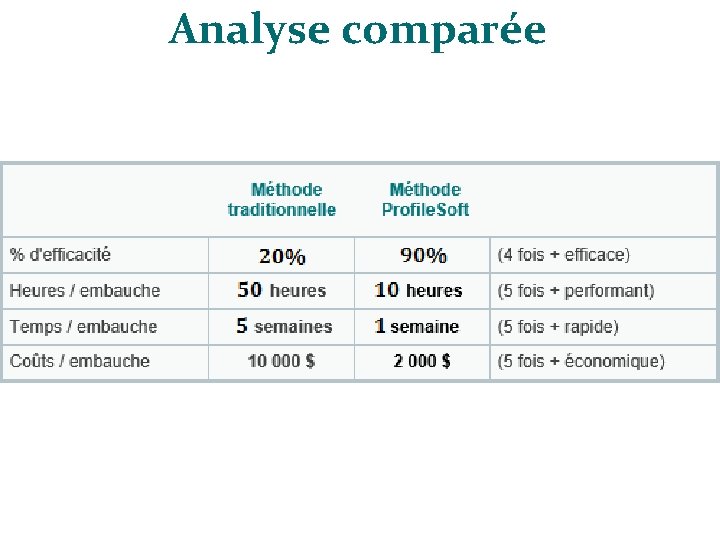 Analyse comparée

| | Méthode traditionnelle | Méthode ProfileSoft | |
|---|---|---|---|
| % d'efficacité | 20% | 90% | (4 fois + efficace) |
| Heures / embauche | 50 heures | 10 heures | (5 fois + performant) |
| Temps / embauche | 5 semaines | 1 semaine | (5 fois + rapide) |
| Coûts / embauche | 10 000 $ | 2 000 $ | (5 fois + économique) |